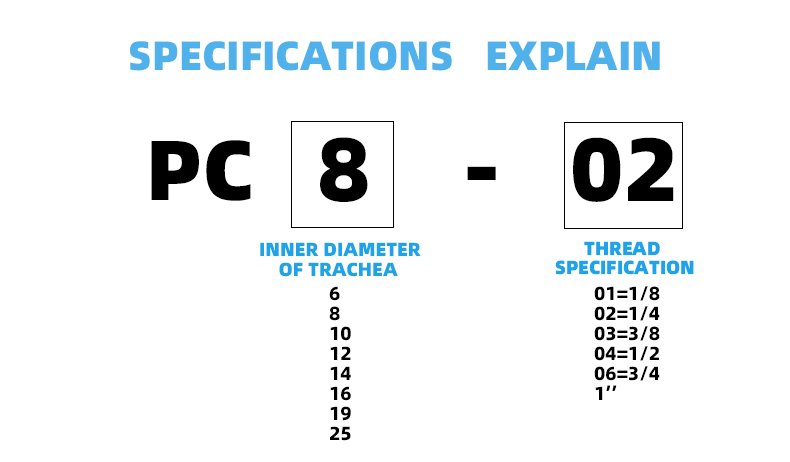 SPECIFICATIONS EXPLAIN

PC 8 - 02

INNER DIAMETER OF TRACHEA
6
8
10
12
14
16
19
25

THREAD SPECIFICATION
01=1/8
02=1/4
03=3/8
04=1/2
06=3/4
1''